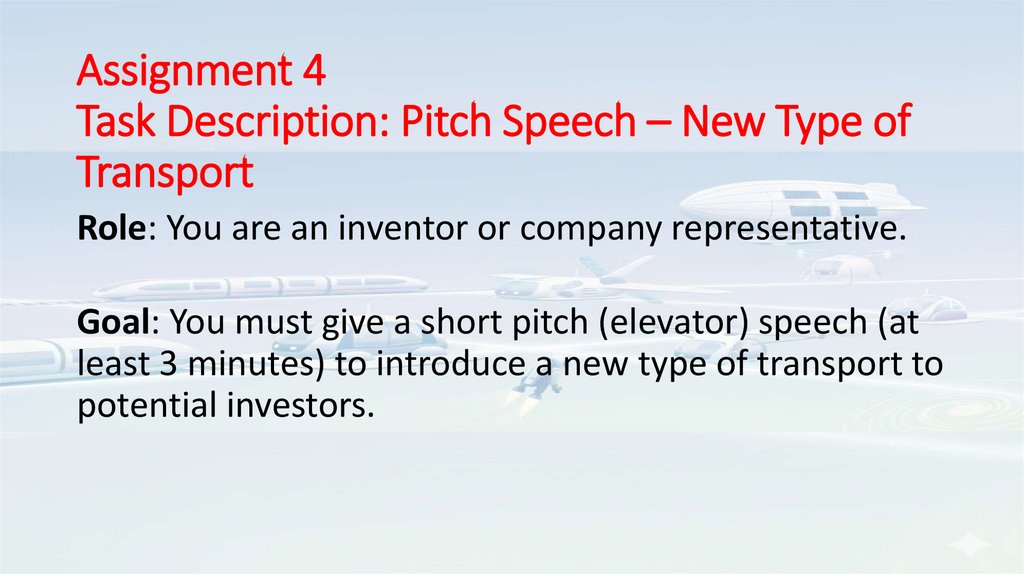 Assignment 4
Task Description: Pitch Speech – New Type of Transport

Role: You are an inventor or company representative.

Goal: You must give a short pitch (elevator) speech (at least 3 minutes) to introduce a new type of transport to potential investors.